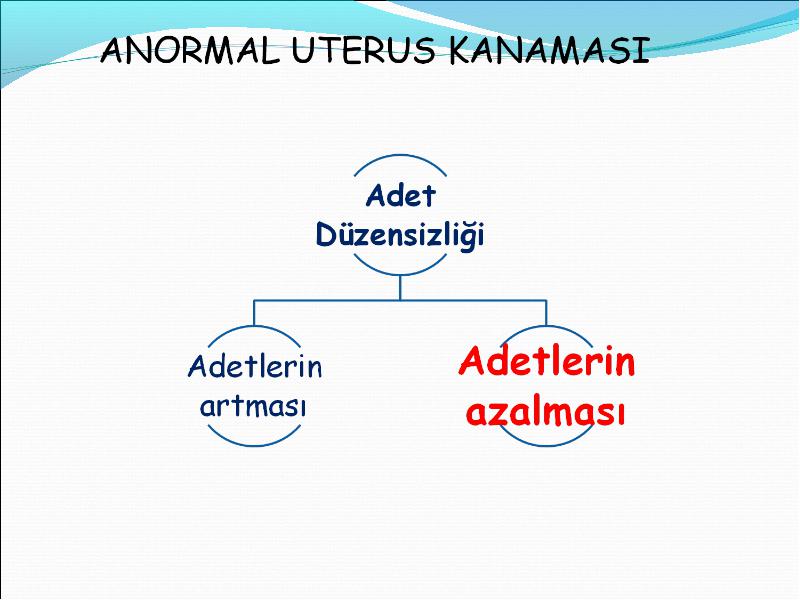 ANORMAL UTERUS KANAMASI

Adet Düzensizliği

Adetlerin artması

Adetlerin azalması